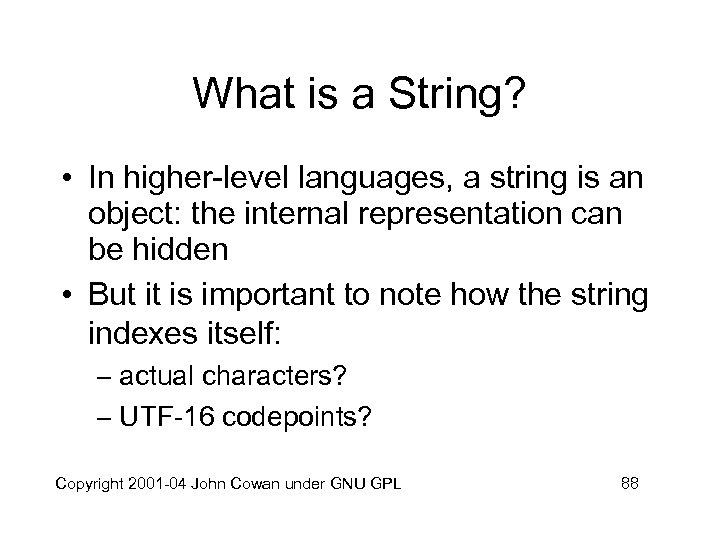 What is a String?

• In higher-level languages, a string is an object: the internal representation can be hidden

• But it is important to note how the string indexes itself:

– actual characters?

– UTF-16 codepoints?

Copyright 2001-04 John Cowan under GNU GPL

88